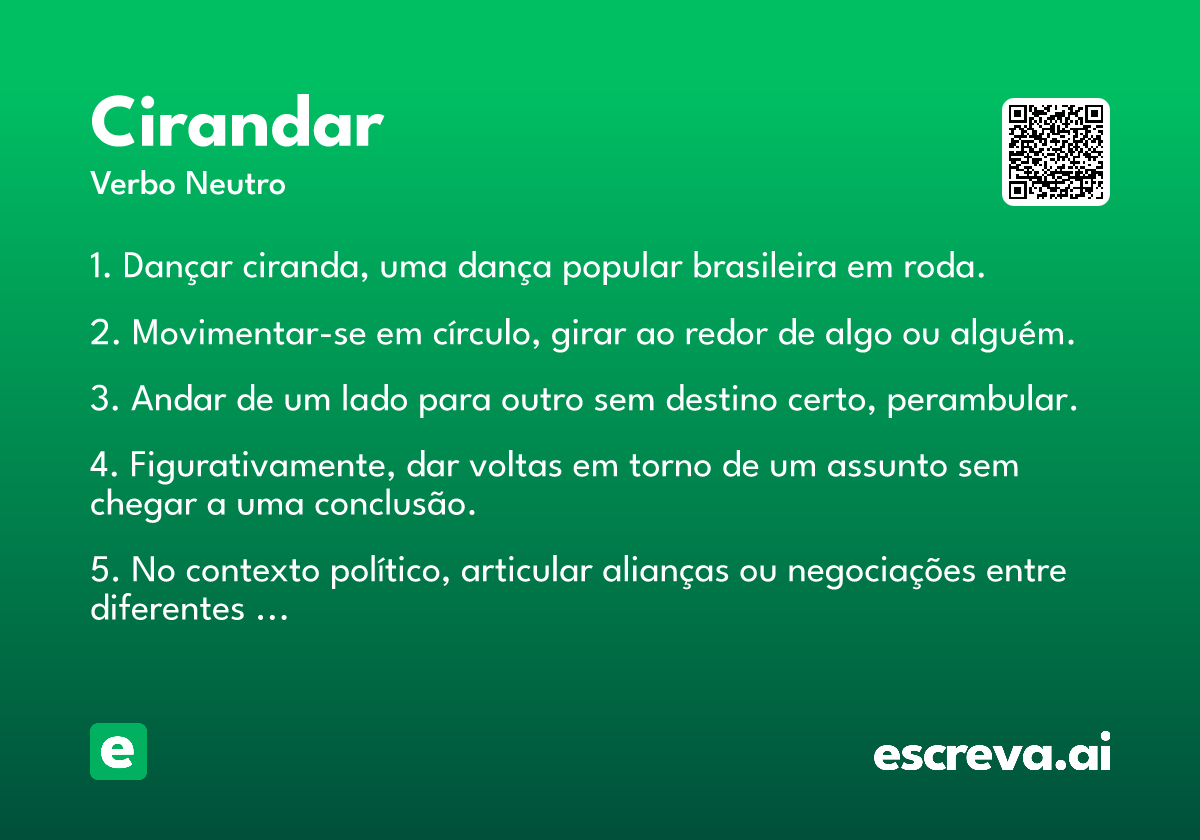 Cirandar
Verbo Neutro

1. Dançar ciranda, uma dança popular brasileira em roda.

2. Movimentar-se em círculo, girar ao redor de algo ou alguém.

3. Andar de um lado para outro sem destino certo, perambular.

4. Figurativamente, dar voltas em torno de um assunto sem chegar a uma conclusão.

5. No contexto político, articular alianças ou negociações entre diferentes …

e

escreva.ai